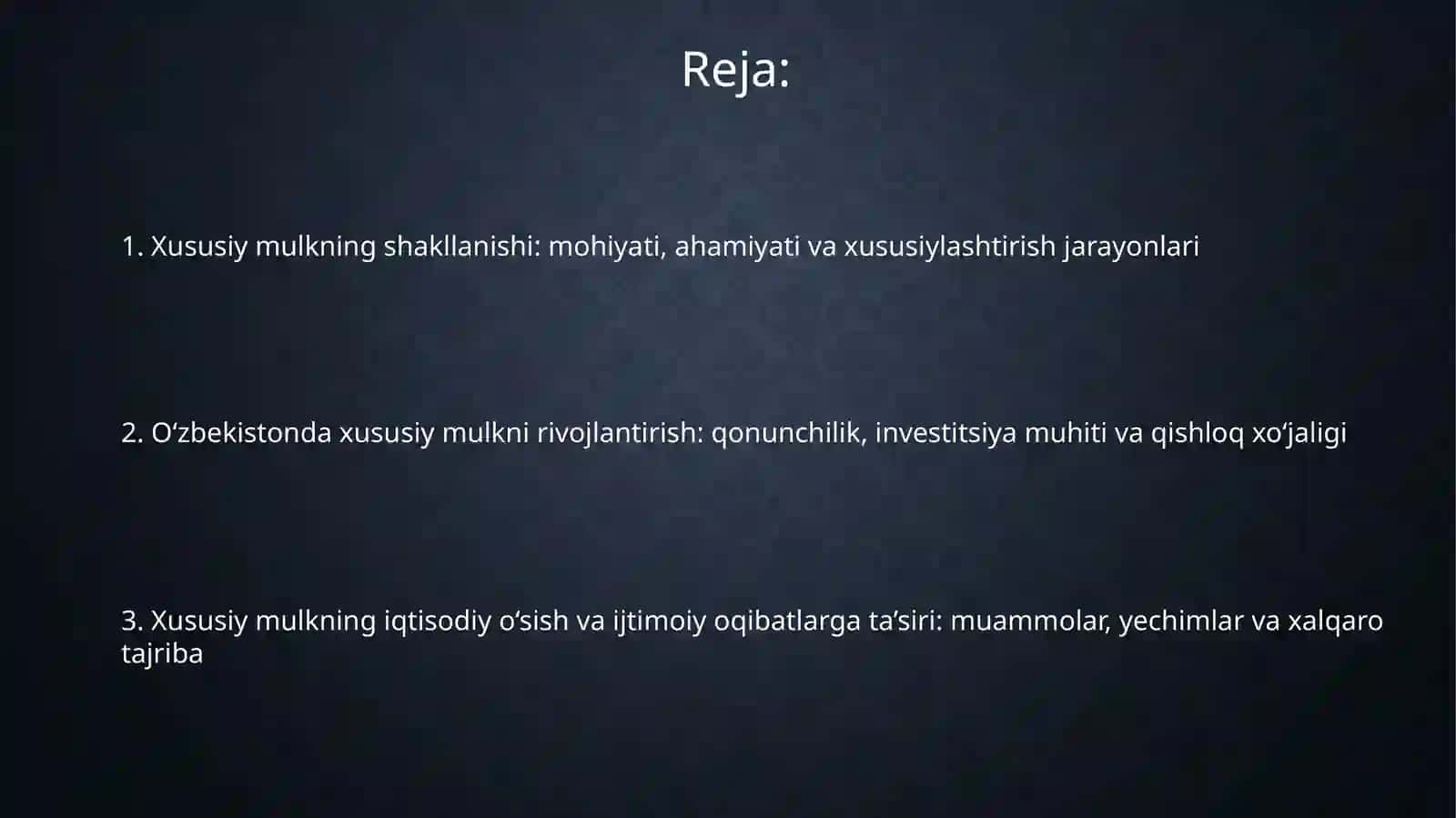 Reja:

1. Xususiy mulkning shakllanishi: mohiyati, ahamiyati va xususiylashtirish jarayonlari

2. O‘zbekistonda xususiy mulkni rivojlantirish: qonunchilik, investitsiya muhiti va qishloq xo‘jaligi

3. Xususiy mulkning iqtisodiy o‘sish va ijtimoiy oqibatlarga ta’siri: muammolar, yechimlar va xalqaro tajriba